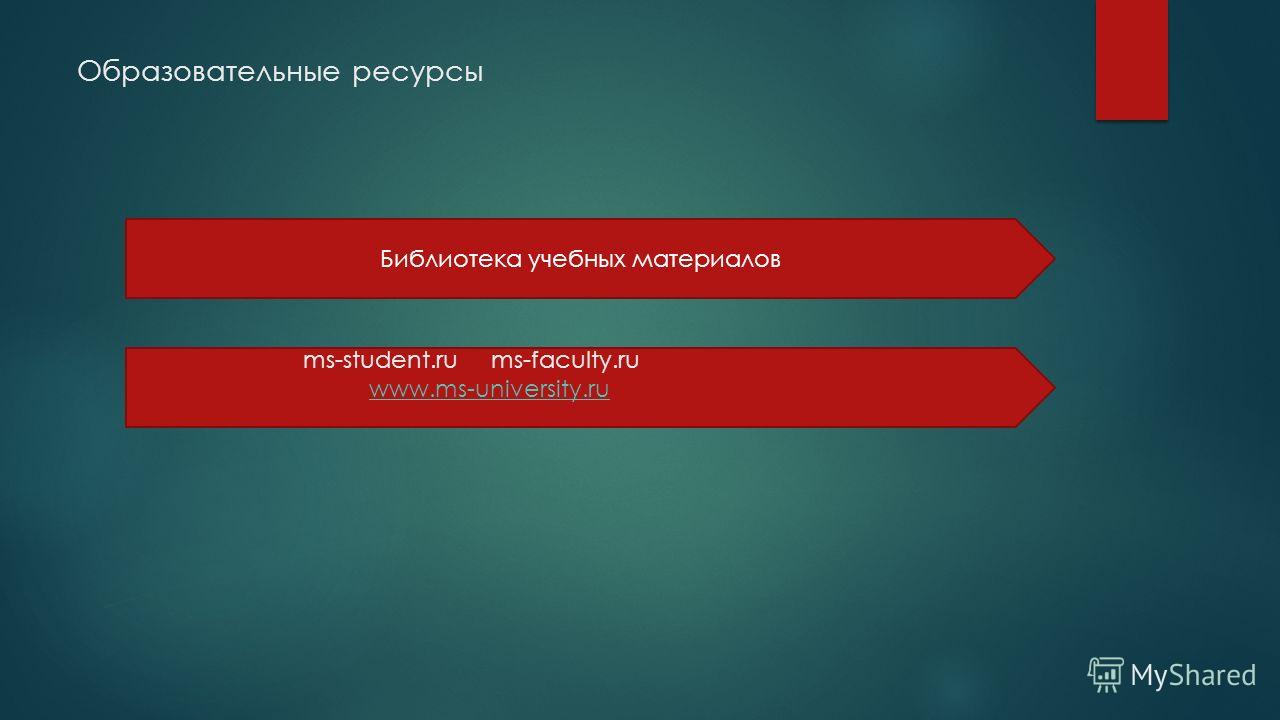 Образовательные ресурсы

Библиотека учебных материалов

ms-student.ru ms-faculty.ru
www.ms-university.ru

MyShared